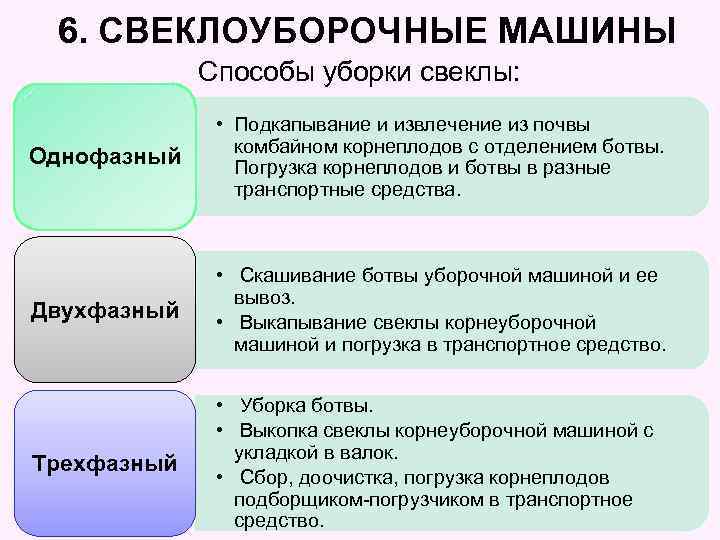 6. СВЕКЛОУБОРОЧНЫЕ МАШИНЫ

Способы уборки свеклы:

Однофазный

• Подкапывание и извлечение из почвы комбайном корнеплодов с отделением ботвы. Погрузка корнеплодов и ботвы в разные транспортные средства.

Двухфазный

• Скашивание ботвы уборочной машиной и ее вывоз.
• Выкапывание свеклы корнеуборочной машиной и погрузка в транспортное средство.

Трехфазный

• Уборка ботвы.
• Выкопка свеклы корнеуборочной машиной с укладкой в валок.
• Сбор, доочистка, погрузка корнеплодов подборщиком-погрузчиком в транспортное средство.